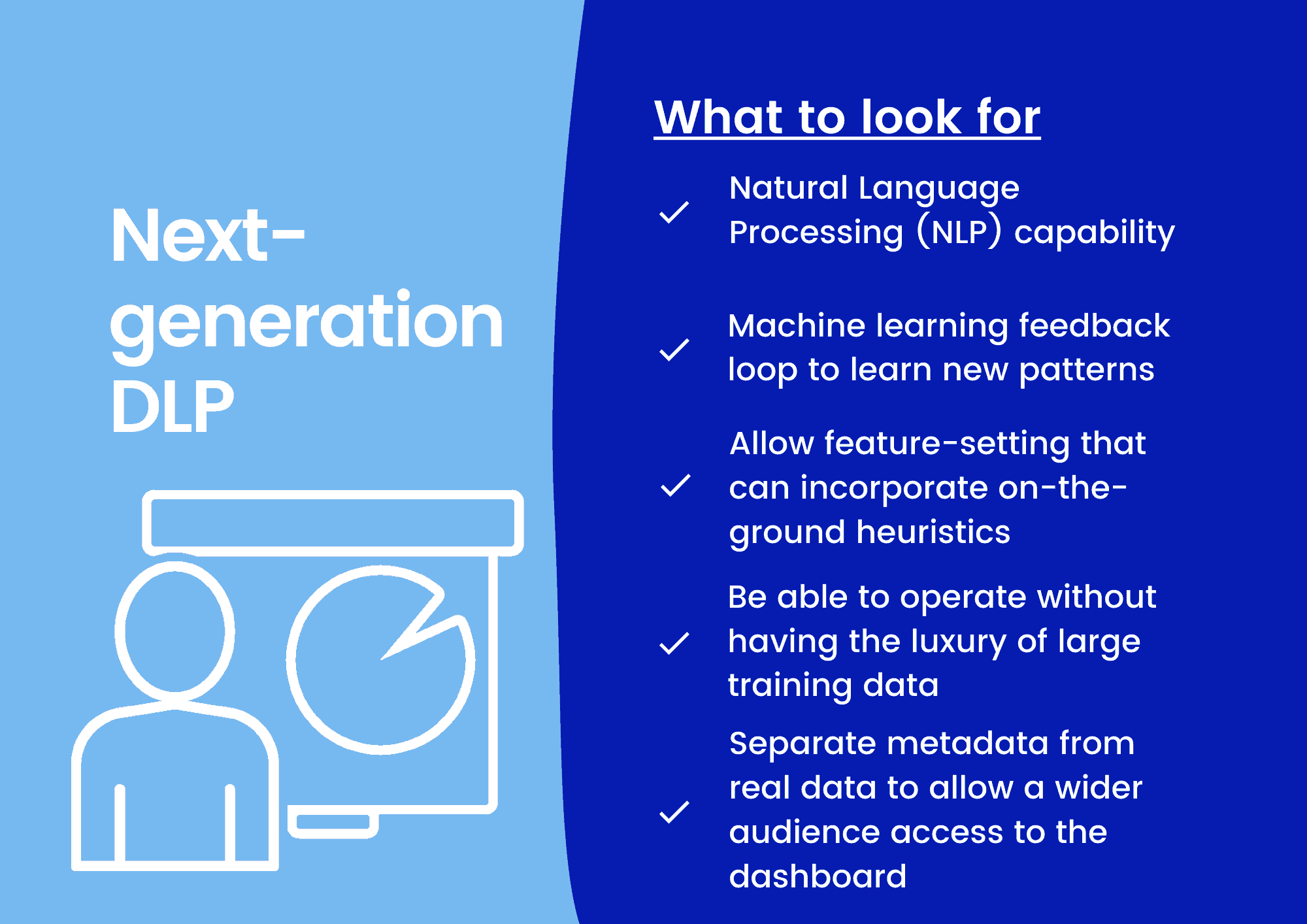 Next-generation DLP

What to look for

✓ Natural Language Processing (NLP) capability

✓ Machine learning feedback loop to learn new patterns

✓ Allow feature-setting that can incorporate on-the-ground heuristics

✓ Be able to operate without having the luxury of large training data

✓ Separate metadata from real data to allow a wider audience access to the dashboard